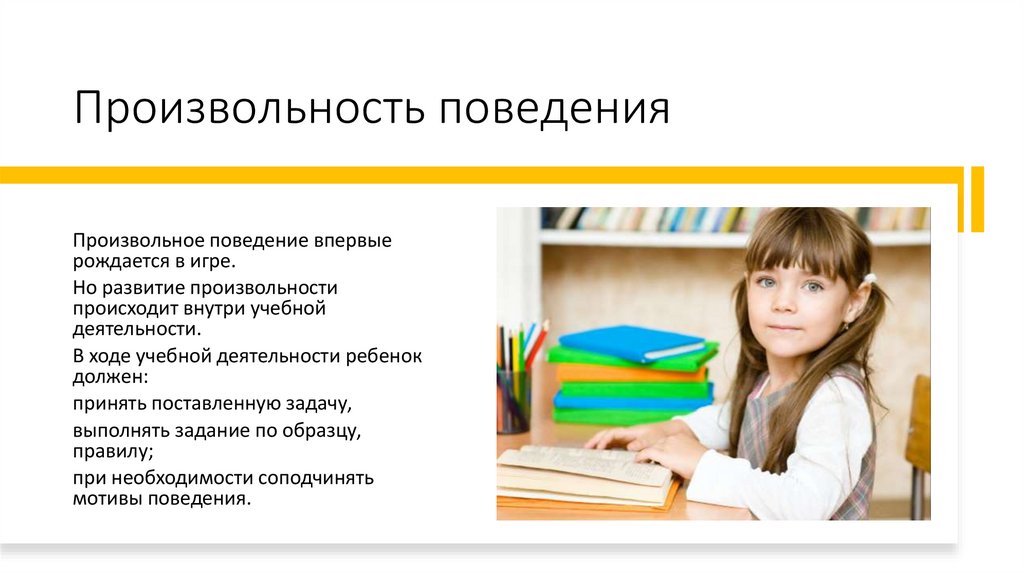 Произвольность поведения

Произвольное поведение впервые рождается в игре.

Но развитие произвольности происходит внутри учебной деятельности.

В ходе учебной деятельности ребенок должен:

принять поставленную задачу,

выполнять задание по образцу, правилу;

при необходимости соподчинять мотивы поведения.